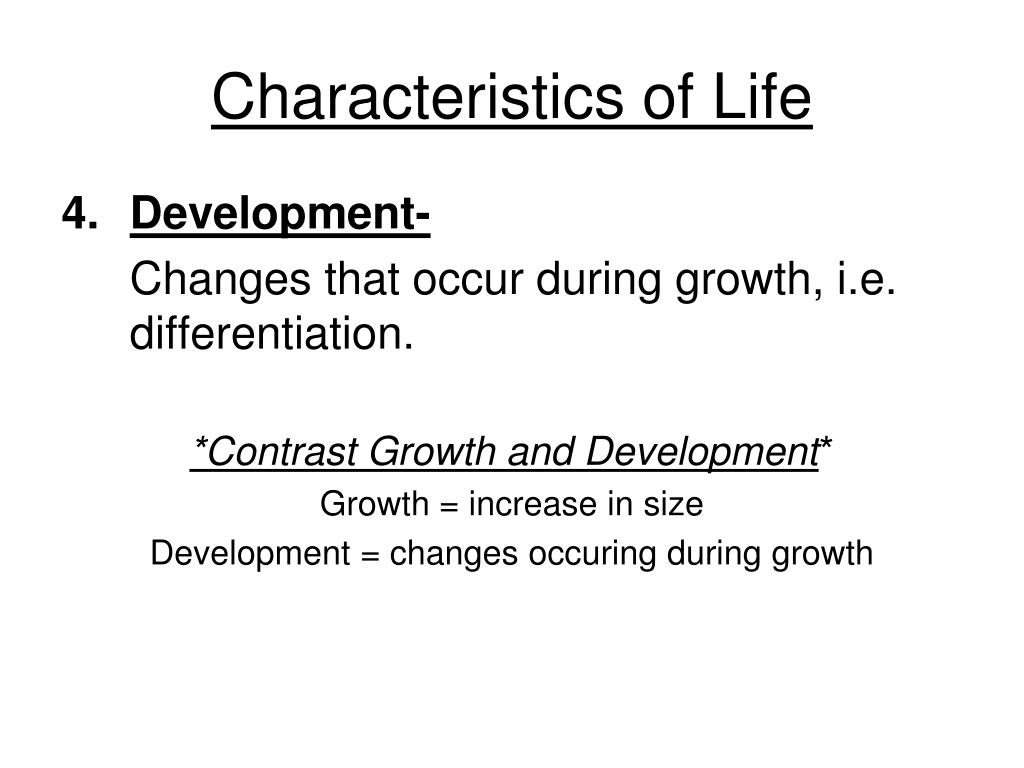 Characteristics of Life

4. Development-

Changes that occur during growth, i.e. differentiation.

*Contrast Growth and Development*

Growth = increase in size

Development = changes occuring during growth